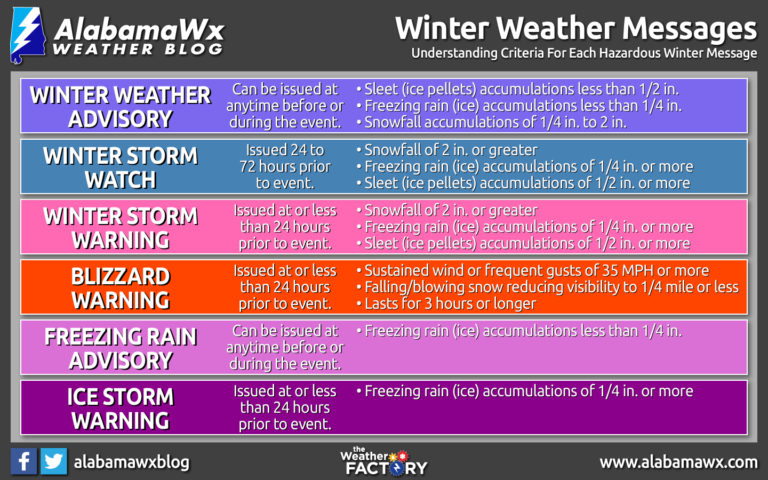 AlabamaWx
WEATHER BLOG

Winter Weather Messages
Understanding Criteria For Each Hazardous Winter Message

| | | |
|---|---|---|
| WINTER WEATHER ADVISORY | Can be issued at anytime before or during the event. | • Sleet (ice pellets) accumulations less than 1/2 in. • Freezing rain (ice) accumulations less than 1/4 in. • Snowfall accumulations of 1/4 in. to 2 in. |
| WINTER STORM WATCH | Issued 24 to 72 hours prior to event. | • Snowfall of 2 in. or greater • Freezing rain (ice) accumulations of 1/4 in. or more • Sleet (ice pellets) accumulations of 1/2 in. or more |
| WINTER STORM WARNING | Issued at or less than 24 hours prior to event. | • Snowfall of 2 in. or greater • Freezing rain (ice) accumulations of 1/4 in. or more • Sleet (ice pellets) accumulations of 1/2 in. or more |
| BLIZZARD WARNING | Issued at or less than 24 hours prior to event. | • Sustained wind or frequent gusts of 35 MPH or more • Falling/blowing snow reducing visibility to 1/4 mile or less • Lasts for 3 hours or longer |
| FREEZING RAIN ADVISORY | Can be issued at anytime before or during the event. | • Freezing rain (ice) accumulations less than 1/4 in. |
| ICE STORM WARNING | Issued at or less than 24 hours prior to event. | • Freezing rain (ice) accumulations of 1/4 in. or more |

alabamawxblog

the Weather FACTORY

www.alabamawx.com